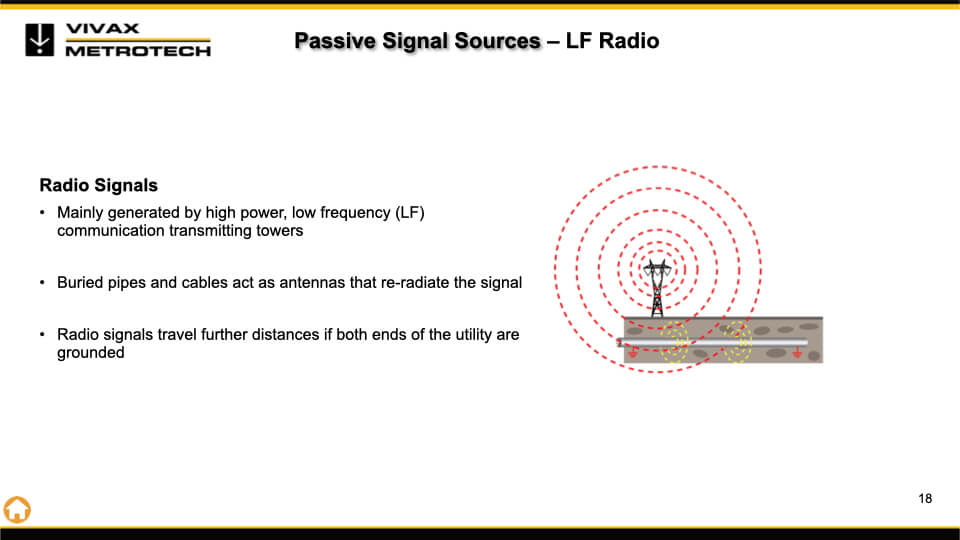 VIVAX METROTECH

Passive Signal Sources – LF Radio

Radio Signals

• Mainly generated by high power, low frequency (LF) communication transmitting towers

• Buried pipes and cables act as antennas that re-radiate the signal

• Radio signals travel further distances if both ends of the utility are grounded

18